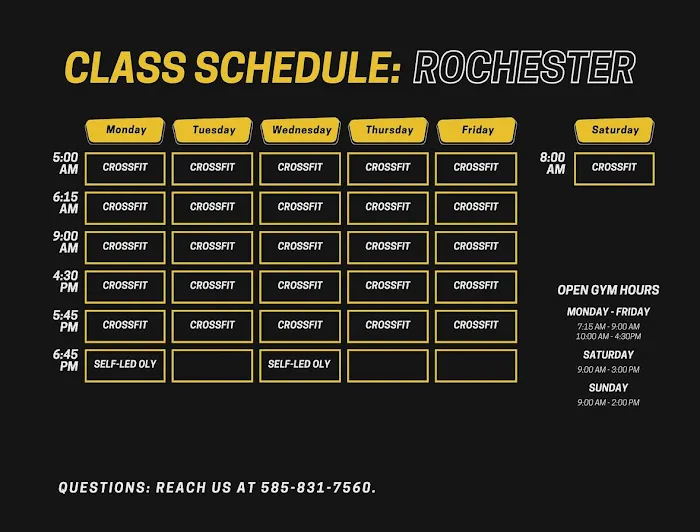 CLASS SCHEDULE: ROCHESTER

| | Monday | Tuesday | Wednesday | Thursday | Friday |
|---|---|---|---|---|---|
| 5:00 AM | CROSSFIT | CROSSFIT | CROSSFIT | CROSSFIT | CROSSFIT |
| 6:15 AM | CROSSFIT | CROSSFIT | CROSSFIT | CROSSFIT | CROSSFIT |
| 9:00 AM | CROSSFIT | CROSSFIT | CROSSFIT | CROSSFIT | CROSSFIT |
| 4:30 PM | CROSSFIT | CROSSFIT | CROSSFIT | CROSSFIT | CROSSFIT |
| 5:45 PM | CROSSFIT | CROSSFIT | CROSSFIT | CROSSFIT | CROSSFIT |
| 6:45 PM | SELF-LED OLY | | SELF-LED OLY | | |

| | Saturday |
|---|---|
| 8:00 AM | CROSSFIT |

OPEN GYM HOURS

MONDAY - FRIDAY
7:15 AM - 9:00 AM
10:00 AM - 4:30PM

SATURDAY
9:00 AM - 3:00 PM

SUNDAY
9:00 AM - 2:00 PM

QUESTIONS: REACH US AT 585-831-7560.